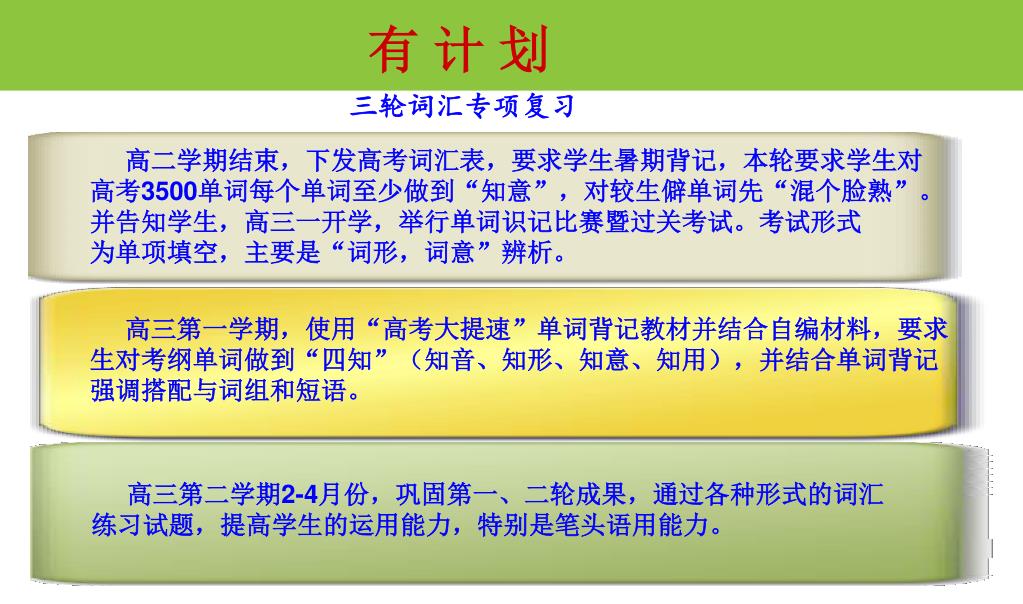 有 计 划

三轮词汇专项复习

高二学期结束，下发高考词汇表，要求学生暑期背记，本轮要求学生对高考3500单词每个单词至少做到“知意”，对较生僻单词先“混个脸熟”。并告知学生，高三一开学，举行单词识记比赛暨过关考试。考试形式为单项填空，主要是“词形，词意”辨析。

高三第一学期，使用“高考大提速”单词背记教材并结合自编材料，要求生对考纲单词做到“四知”（知音、知形、知意、知用），并结合单词背记强调搭配与词组和短语。

高三第二学期2-4月份，巩固第一、二轮成果，通过各种形式的词汇练习试题，提高学生的运用能力，特别是笔头语用能力。